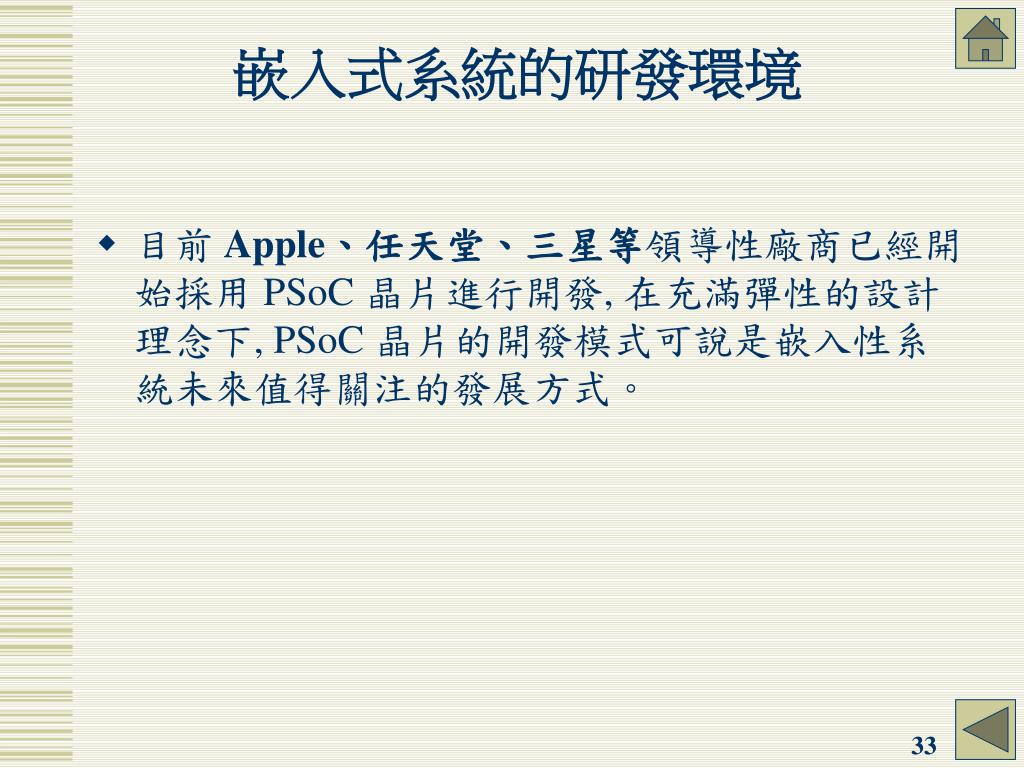 嵌入式系統的研發環境

◆ 目前 Apple、任天堂、三星等領導性廠商已經開始採用 PSoC 晶片進行開發, 在充滿彈性的設計理念下, PSoC 晶片的開發模式可說是嵌入性系統未來值得關注的發展方式。

33